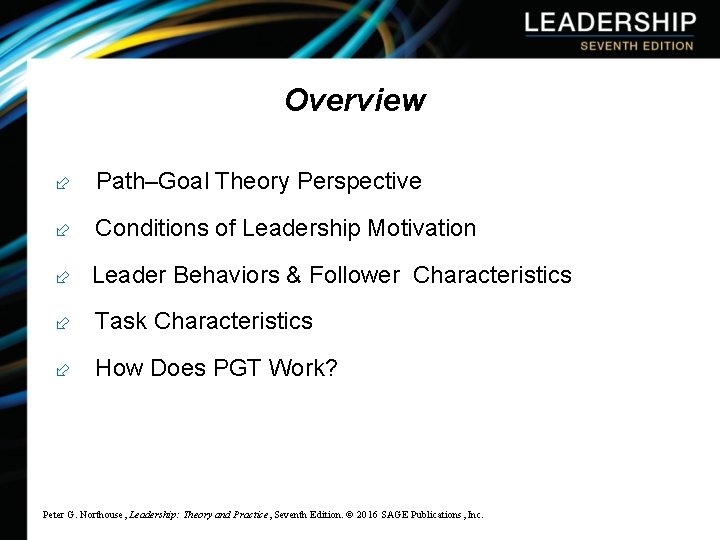 LEADERSHIP
SEVENTH EDITION

Overview

Path–Goal Theory Perspective

Conditions of Leadership Motivation

Leader Behaviors & Follower Characteristics

Task Characteristics

How Does PGT Work?

Peter G. Northouse, Leadership: Theory and Practice, Seventh Edition. © 2016 SAGE Publications, Inc.